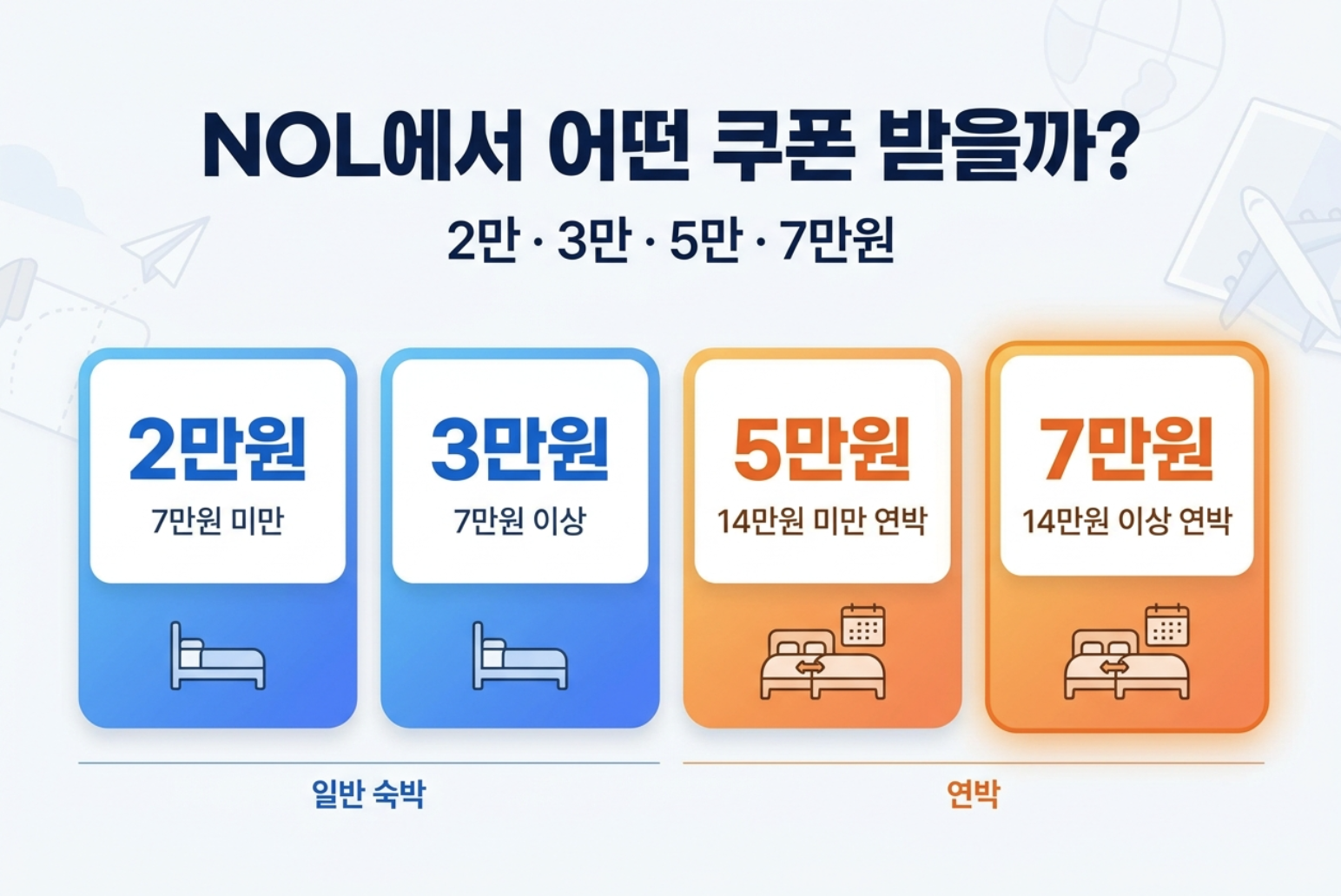 NOL에서 어떤 쿠폰 받을까?

2만 · 3만 · 5만 · 7만원

2만원
7만원 미만

3만원
7만원 이상

5만원
14만원 미만 연박

7만원
14만원 이상 연박

일반 숙박

연박